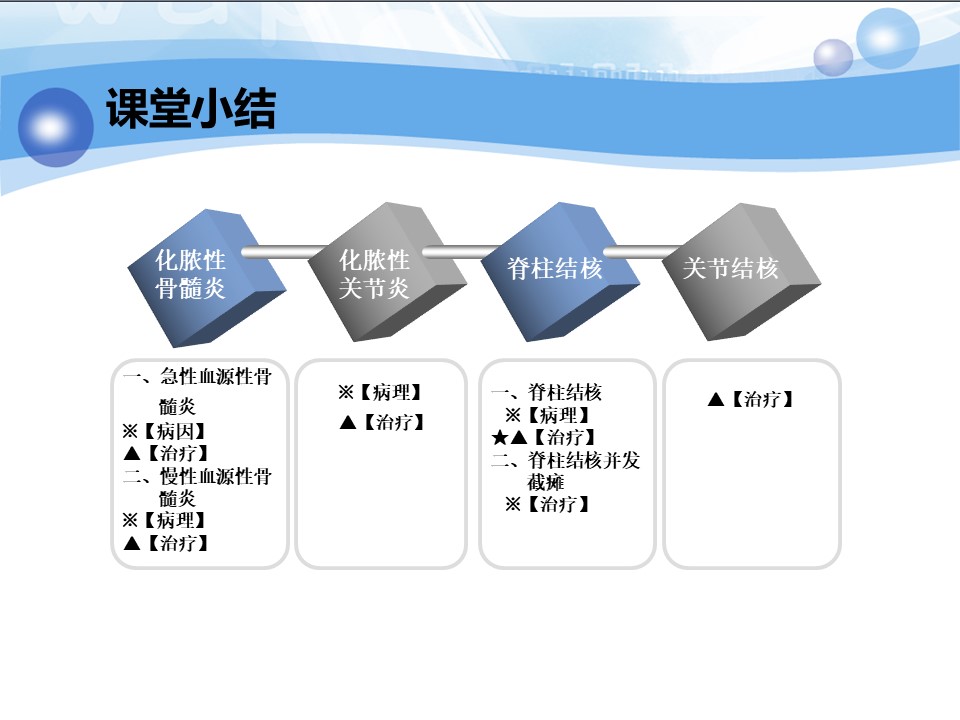 课堂小结

化脓性骨髓炎

化脓性关节炎

脊柱结核

关节结核

一、急性血源性骨髓炎
※【病因】
▲【治疗】
二、慢性血源性骨髓炎
※【病理】
▲【治疗】

※【病理】
▲【治疗】

一、脊柱结核
※【病理】
★▲【治疗】
二、脊柱结核并发截瘫
※【治疗】

▲【治疗】